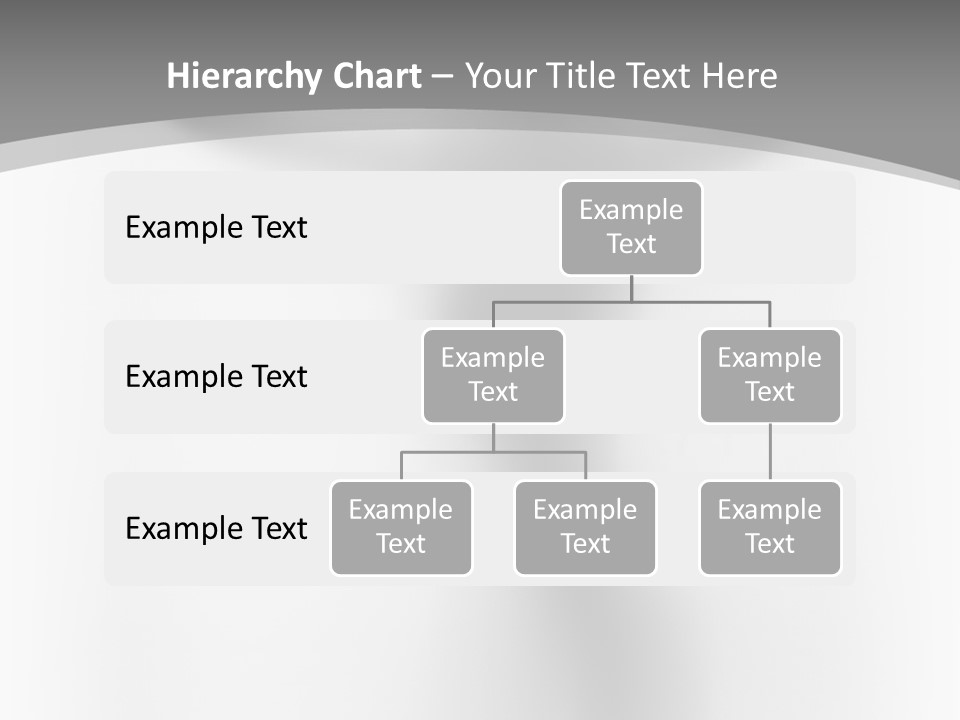 Hierarchy Chart – Your Title Text Here

Example Text

Example Text

Example Text

Example Text

Example Text

Example Text

Example Text

Example Text

Example Text